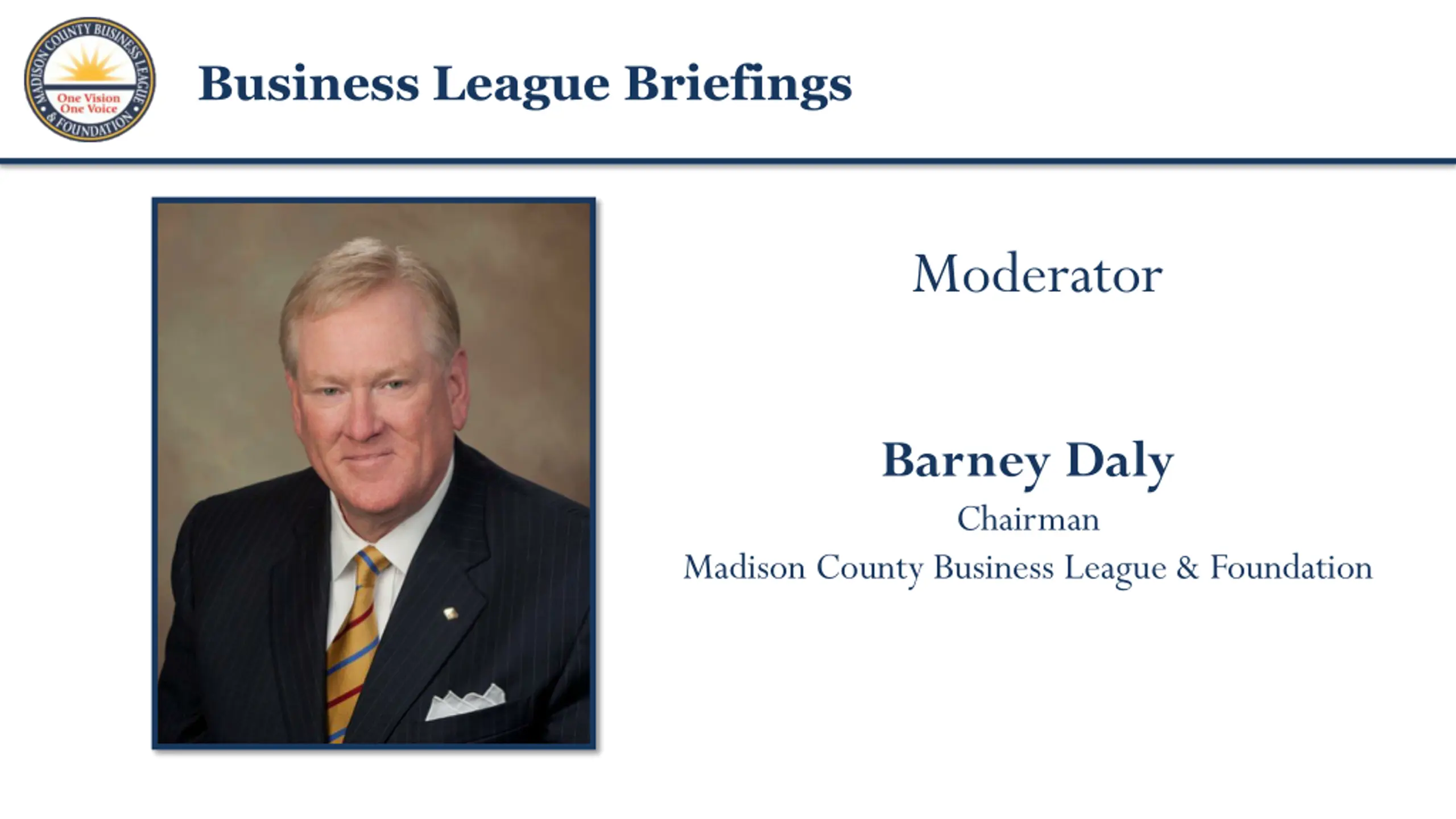 MADISON COUNTY BUSINESS LEAGUE & FOUNDATION
One Vision
One Voice

Business League Briefings

Moderator

Barney Daly
Chairman
Madison County Business League & Foundation